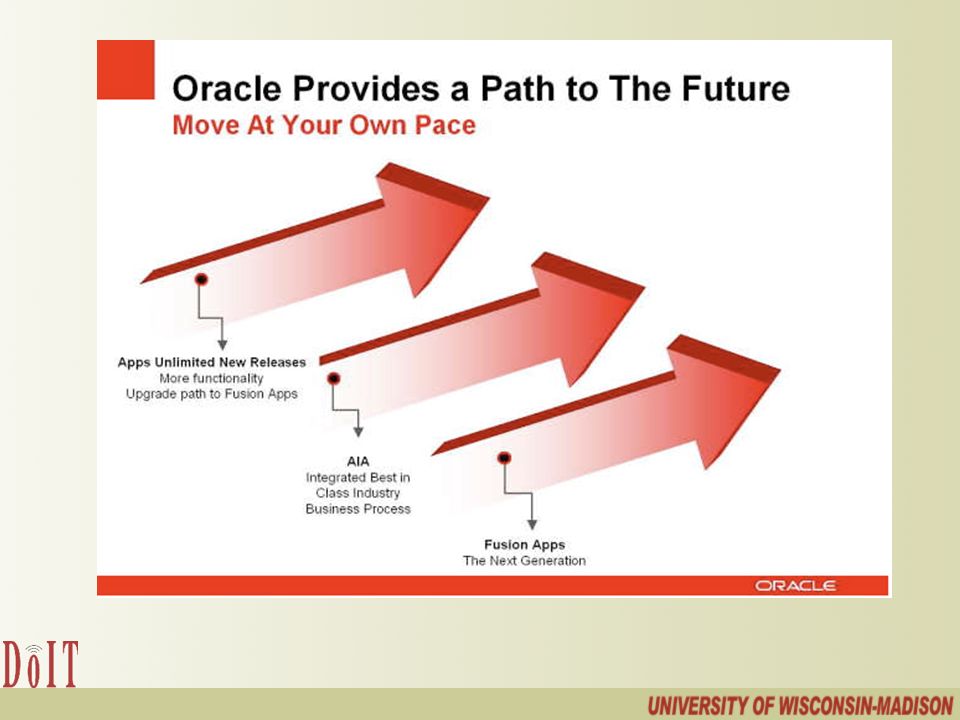 Oracle Provides a Path to The Future
Move At Your Own Pace

Apps Unlimited New Releases
More functionality
Upgrade path to Fusion Apps

AIA
Integrated Best in Class Industry Business Process

Fusion Apps
The Next Generation

ORACLE

DoIT

UNIVERSITY OF WISCONSIN-MADISON